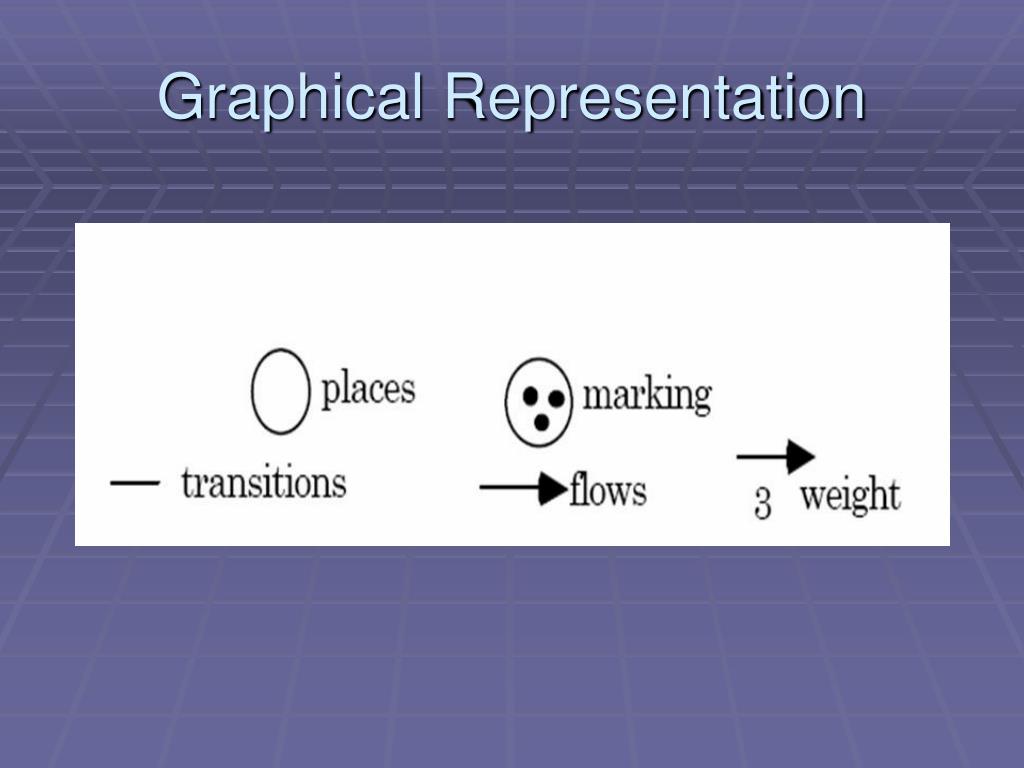 Graphical Representation

places

marking

transitions

flows

3 weight